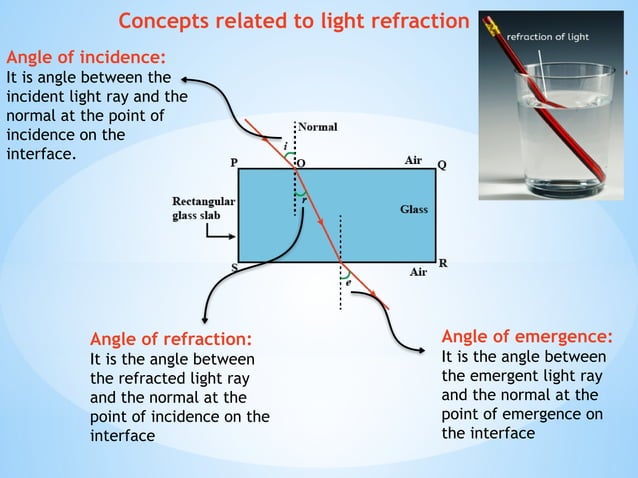 Concepts related to light refraction

refraction of light

Angle of incidence:
It is angle between the incident light ray and the normal at the point of incidence on the interface.

Normal
i
P
O
Air
Q
Rectangular glass slab
r
Glass
S
R
Air
e

Angle of refraction:
It is the angle between the refracted light ray and the normal at the point of incidence on the interface

Angle of emergence:
It is the angle between the emergent light ray and the normal at the point of emergence on the interface